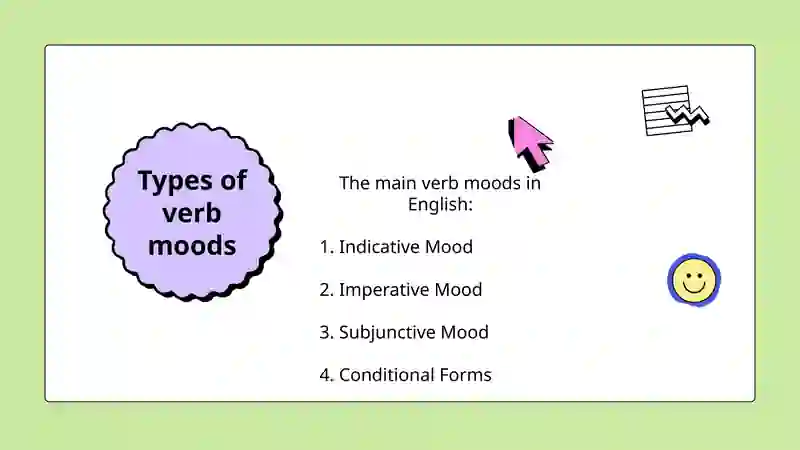 Types of verb moods

The main verb moods in English:

1. Indicative Mood

2. Imperative Mood

3. Subjunctive Mood

4. Conditional Forms